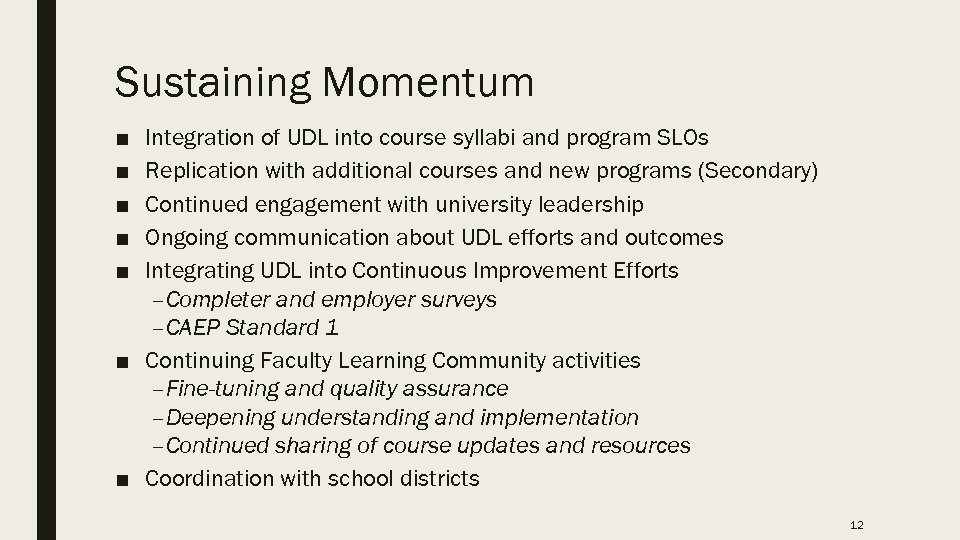 Sustaining Momentum

■ Integration of UDL into course syllabi and program SLOs
■ Replication with additional courses and new programs (Secondary)
■ Continued engagement with university leadership
■ Ongoing communication about UDL efforts and outcomes
■ Integrating UDL into Continuous Improvement Efforts
– Completer and employer surveys
– CAEP Standard 1
■ Continuing Faculty Learning Community activities
– Fine-tuning and quality assurance
– Deepening understanding and implementation
– Continued sharing of course updates and resources
■ Coordination with school districts

12